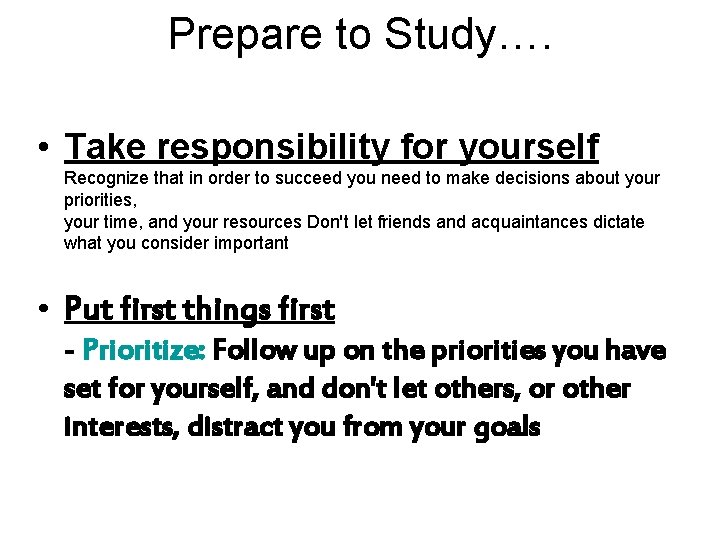 Prepare to Study….

• Take responsibility for yourself
Recognize that in order to succeed you need to make decisions about your priorities,
your time, and your resources Don't let friends and acquaintances dictate what you consider important

• Put first things first
- Prioritize: Follow up on the priorities you have set for yourself, and don't let others, or other interests, distract you from your goals